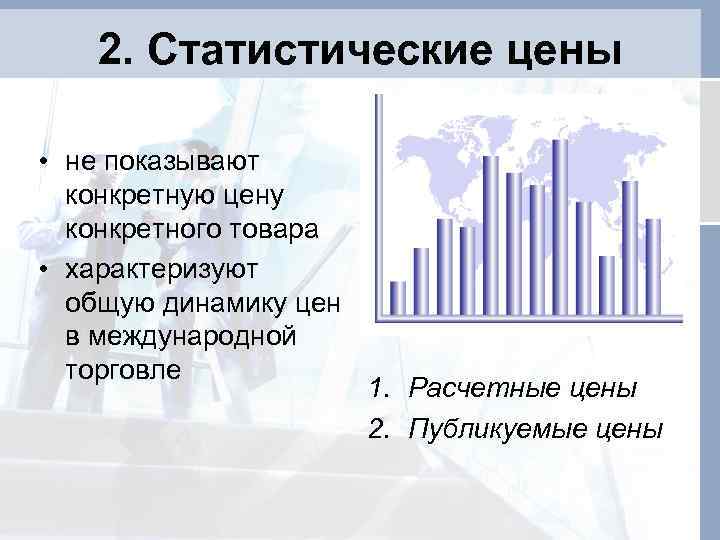 2. Статистические цены

• не показывают конкретную цену конкретного товара
• характеризуют общую динамику цен в международной торговле

1. Расчетные цены
2. Публикуемые цены